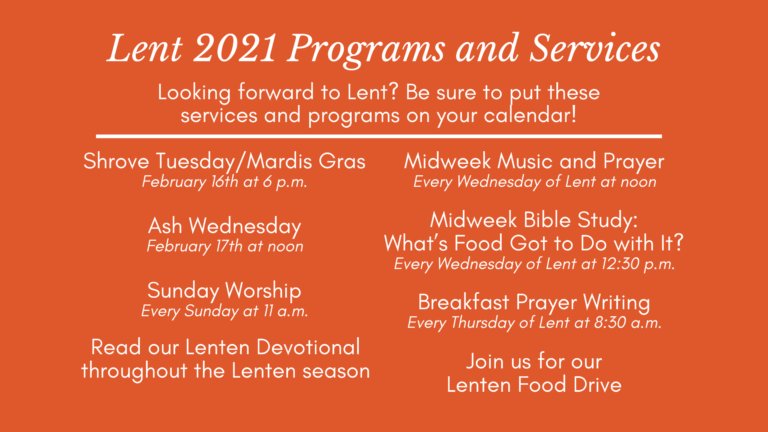 Lent 2021 Programs and Services

Looking forward to Lent? Be sure to put these services and programs on your calendar!

Shrove Tuesday/Mardis Gras
February 16th at 6 p.m.

Ash Wednesday
February 17th at noon

Sunday Worship
Every Sunday at 11 a.m.

Read our Lenten Devotional throughout the Lenten season

Midweek Music and Prayer
Every Wednesday of Lent at noon

Midweek Bible Study:
What's Food Got to Do with It?
Every Wednesday of Lent at 12:30 p.m.

Breakfast Prayer Writing
Every Thursday of Lent at 8:30 a.m.

Join us for our
Lenten Food Drive